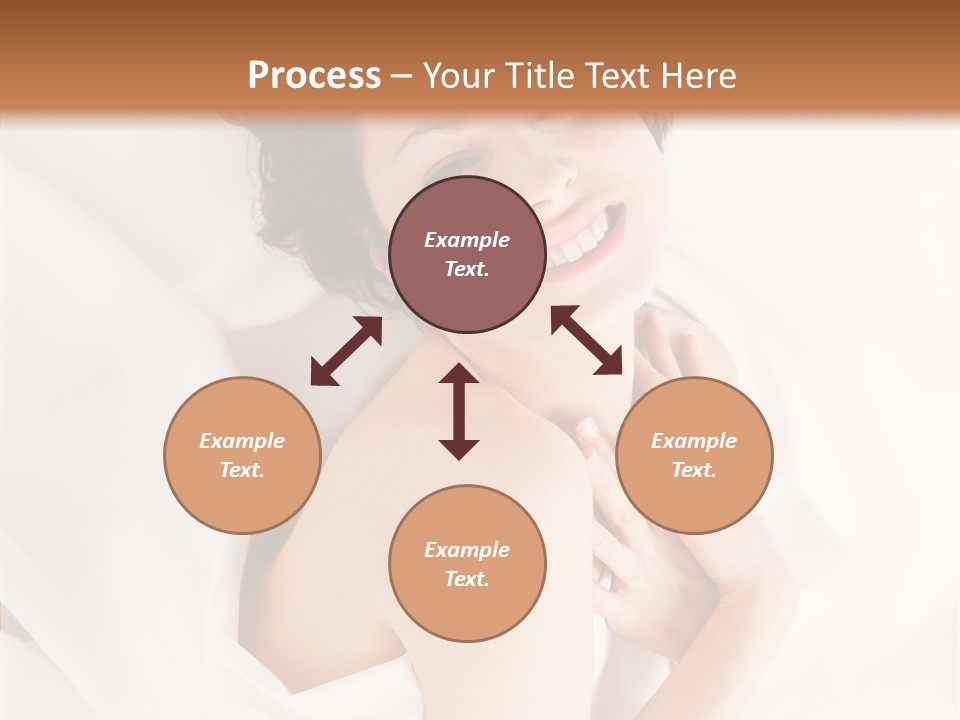 Process – Your Title Text Here

Example Text.

Example Text.

Example Text.

Example Text.